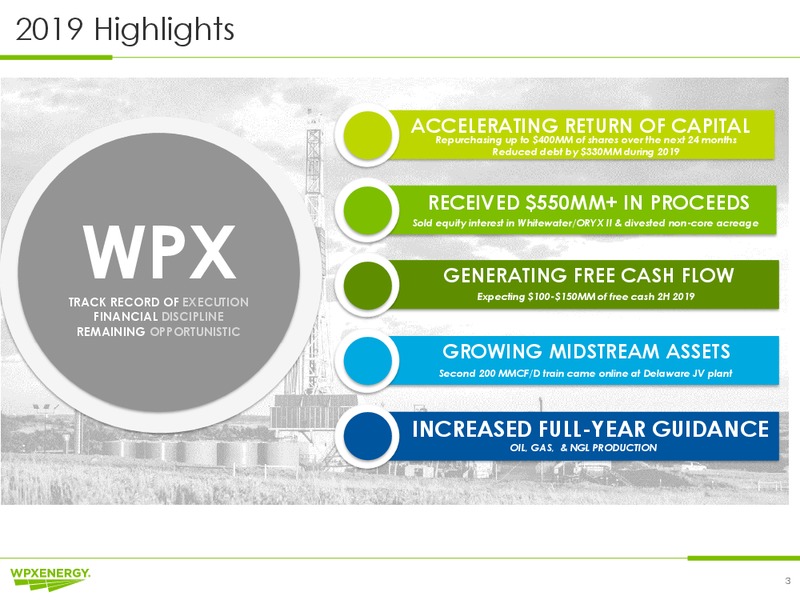 2019 Highlights

WPX

TRACK RECORD OF EXECUTION
FINANCIAL DISCIPLINE
REMAINING OPPORTUNISTIC

ACCELERATING RETURN OF CAPITAL
Repurchasing up to $400MM of shares over the next 24 months
Reduced debt by $330MM during 2019

RECEIVED $550MM+ IN PROCEEDS
Sold equity interest in Whitewater/ORYX II & divested non-core acreage

GENERATING FREE CASH FLOW
Expecting $100-$150MM of free cash 2H 2019

GROWING MIDSTREAM ASSETS
Second 200 MMCF/D train came online at Delaware JV plant

INCREASED FULL-YEAR GUIDANCE
OIL, GAS, & NGL PRODUCTION

WPXENERGY.

3